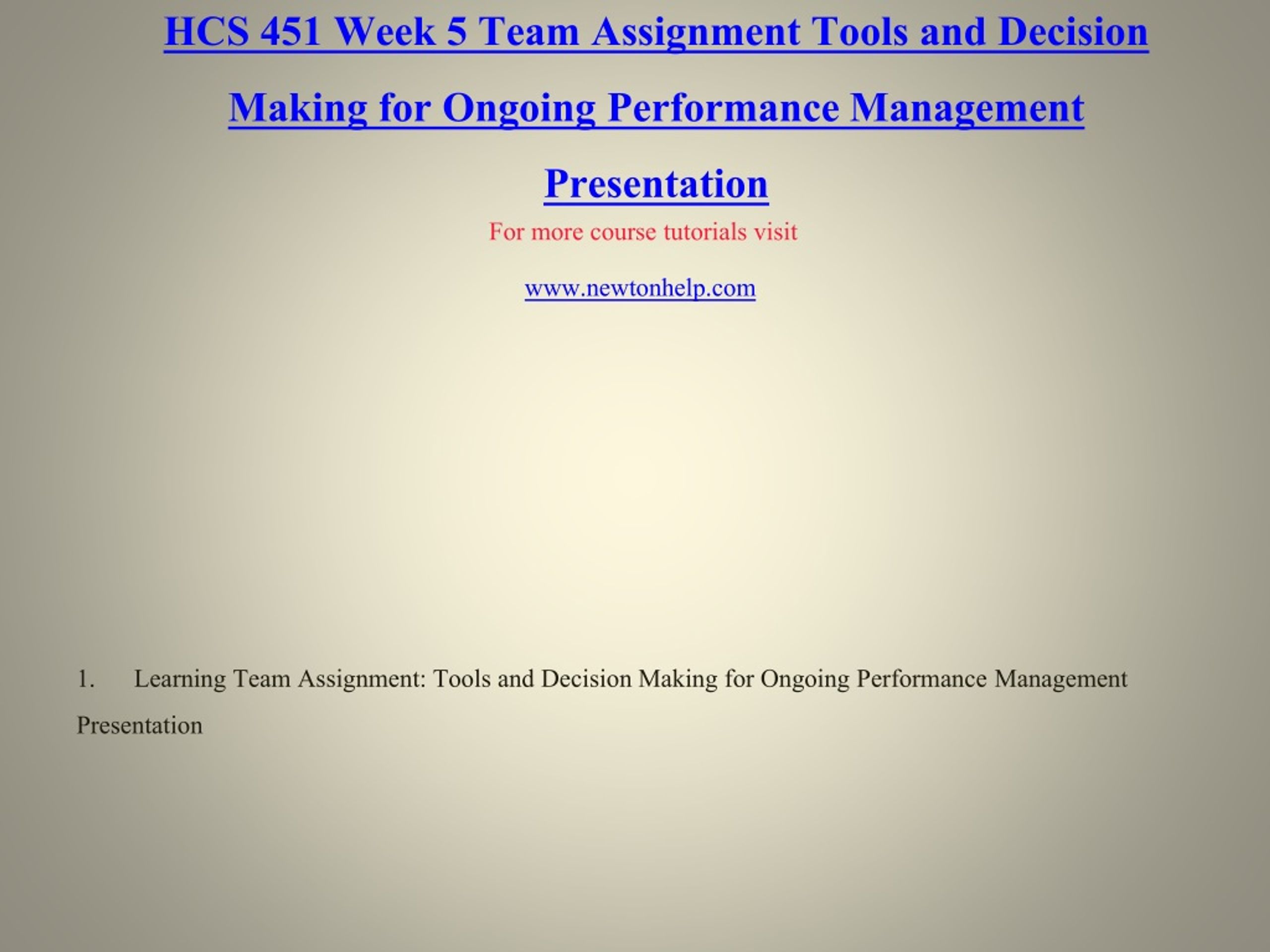 HCS 451 Week 5 Team Assignment Tools and Decision Making for Ongoing Performance Management Presentation

For more course tutorials visit

www.newtonhelp.com

1. Learning Team Assignment: Tools and Decision Making for Ongoing Performance Management Presentation